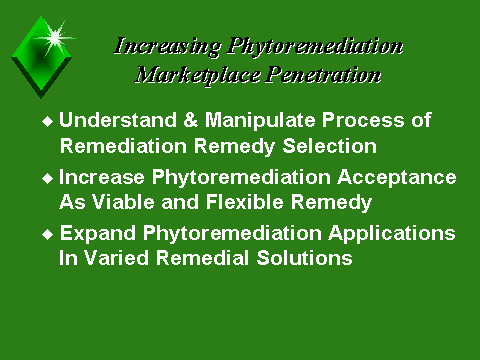 Increasing Phytoremediation Marketplace Penetration

◆ Understand & Manipulate Process of Remediation Remedy Selection

◆ Increase Phytoremediation Acceptance As Viable and Flexible Remedy

◆ Expand Phytoremediation Applications In Varied Remedial Solutions